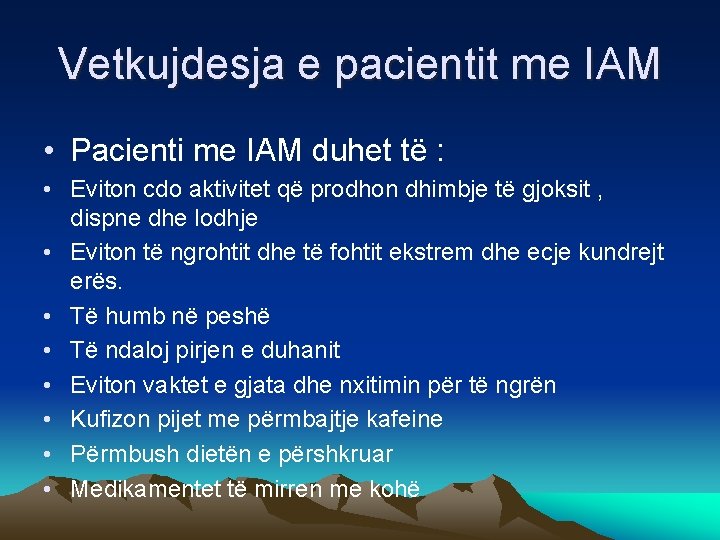 Vetkujdesja e pacientit me IAM

• Pacienti me IAM duhet të :
• Eviton cdo aktivitet që prodhon dhimbje të gjoksit , dispne dhe lodhje
• Eviton të ngrohtit dhe të fohtit ekstrem dhe ecje kundrejt erës.
• Të humb në peshë
• Të ndaloj pirjen e duhanit
• Eviton vaktet e gjata dhe nxitimin për të ngrën
• Kufizon pijet me përmbajtje kafeine
• Përmbush dietën e përshkruar
• Medikamentet të mirren me kohë